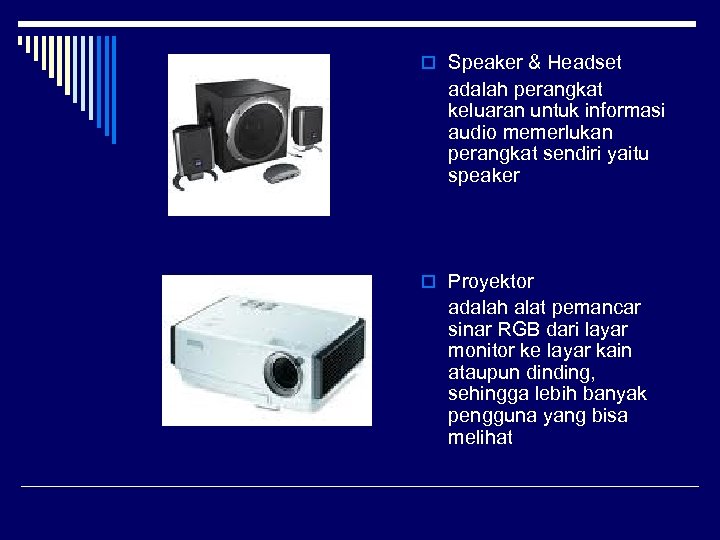 Speaker & Headset

adalah perangkat keluaran untuk informasi audio memerlukan perangkat sendiri yaitu speaker

Proyektor

adalah alat pemancar sinar RGB dari layar monitor ke layar kain ataupun dinding, sehingga lebih banyak pengguna yang bisa melihat